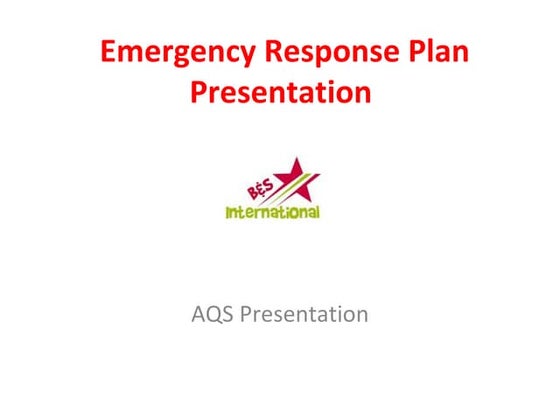 Emergency Response Plan Presentation

B&S
International

AQS Presentation